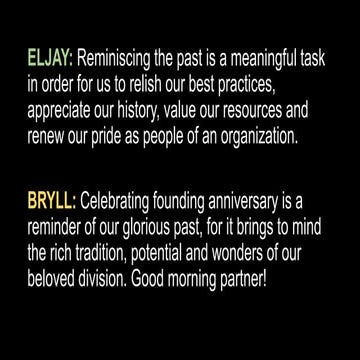 ELJAY: Reminiscing the past is a meaningful task in order for us to relish our best practices, appreciate our history, value our resources and renew our pride as people of an organization.

BRYLL: Celebrating founding anniversary is a reminder of our glorious past, for it brings to mind the rich tradition, potential and wonders of our beloved division. Good morning partner!